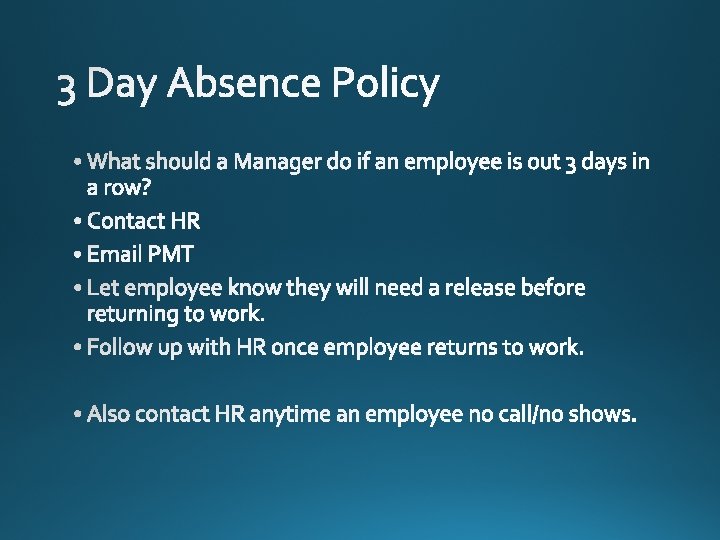 3 Day Absence Policy

• What should a Manager do if an employee is out 3 days in a row?
• Contact HR
• Email PMT
• Let employee know they will need a release before returning to work.
• Follow up with HR once employee returns to work.

• Also contact HR anytime an employee no call/no shows.